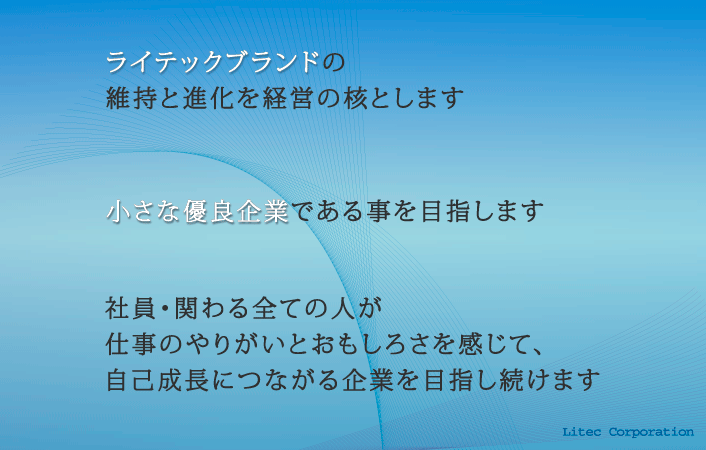 ライテックブランドの
維持と進化を経営の核とします

小さな優良企業である事を目指します

社員・関わる全ての人が
仕事のやりがいとおもしろさを感じて、
自己成長につながる企業を目指し続けます

Litec Corporation